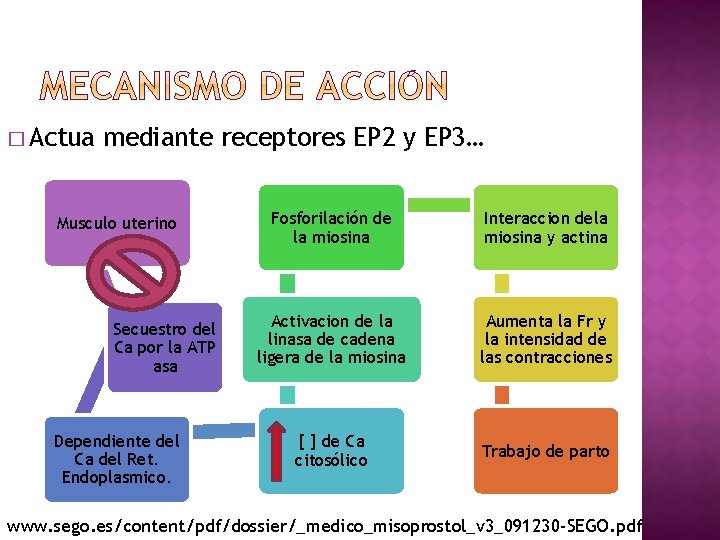 MECANISMO DE ACCIÓN

□ Actua mediante receptores EP2 y EP3…

Musculo uterino

Secuestro del Ca por la ATP asa

Dependiente del Ca del Ret. Endoplasmico.

[ ] de Ca citosólico

Activacion de la linasa de cadena ligera de la miosina

Fosforilación de la miosina

Interaccion dela miosina y actina

Aumenta la Fr y la intensidad de las contracciones

Trabajo de parto

www.sego.es/content/pdf/dossier/_medico_misoprostol_v3_091230-SEGO.pdf